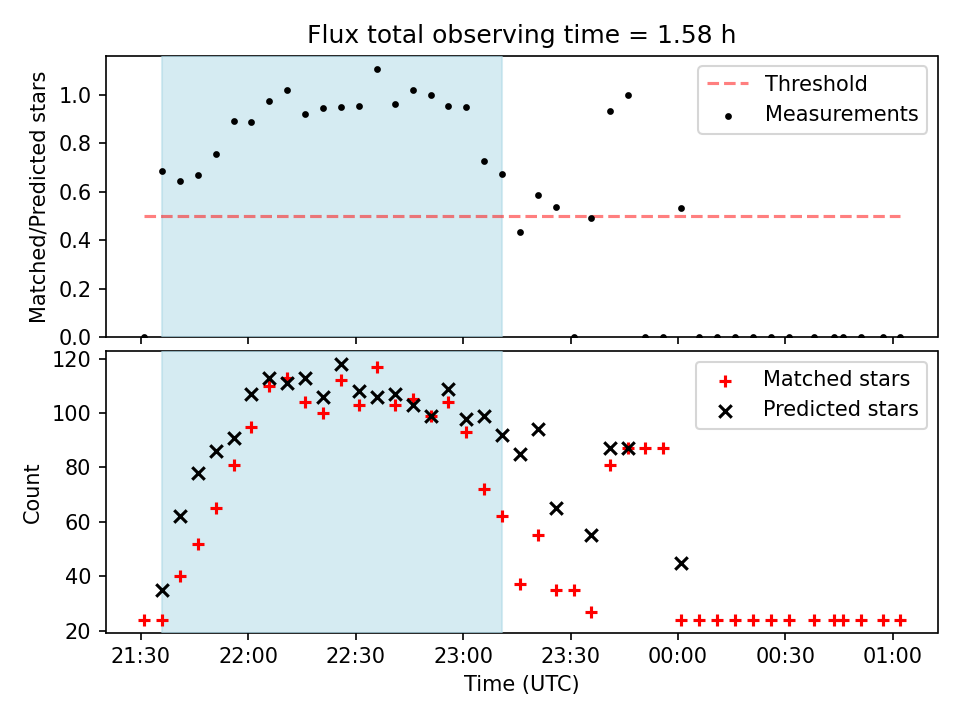 Flux total observing time = 1.58 h

Matched/Predicted stars

1.0
0.8
0.6
0.4
0.2
0.0

Threshold
Measurements

Count

120
100
80
60
40
20

Matched stars
Predicted stars

21:30
22:00
22:30
23:00
23:30
00:00
00:30
01:00

Time (UTC)